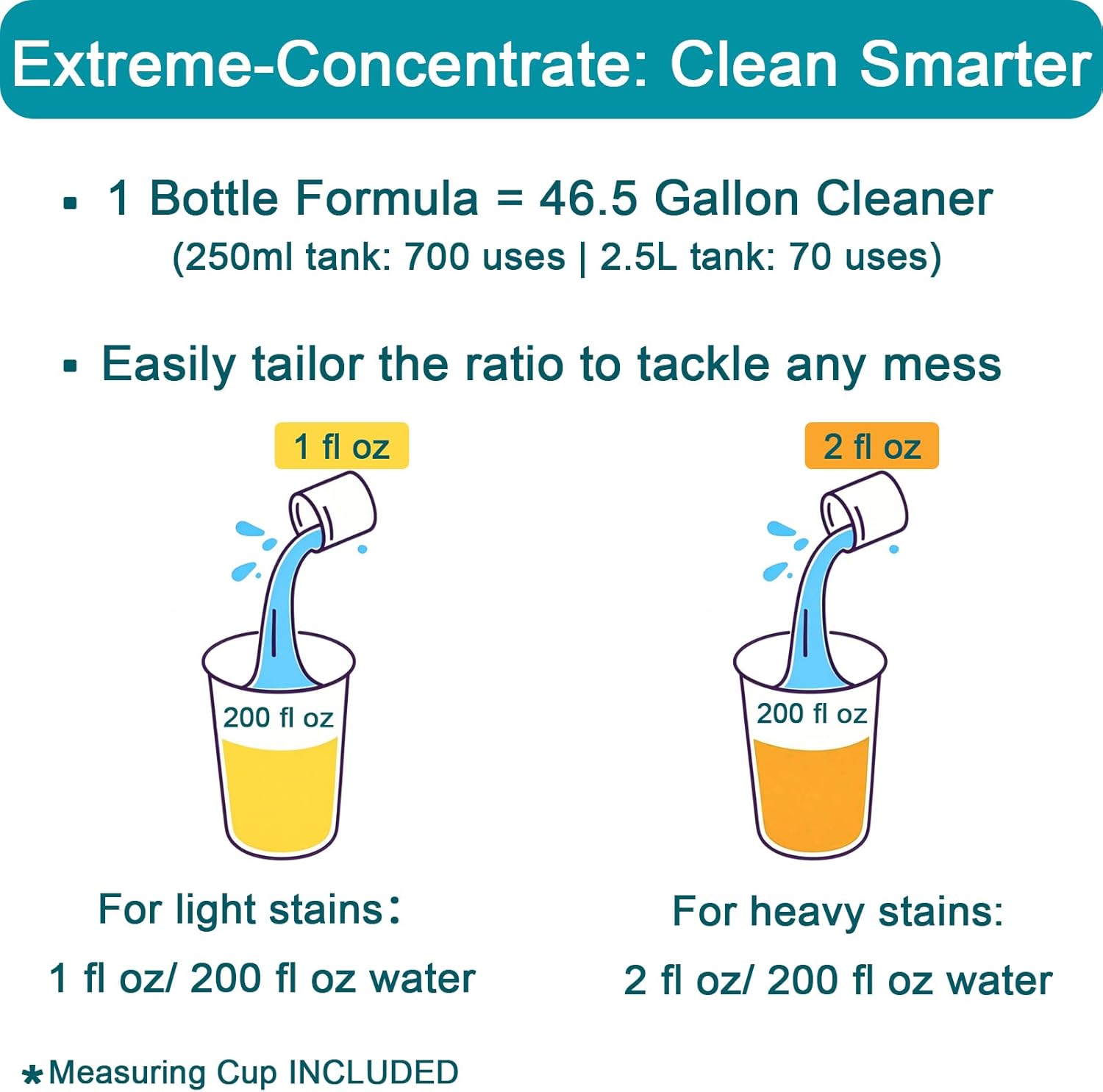 Extreme-Concentrate: Clean Smarter

▪ 1 Bottle Formula = 46.5 Gallon Cleaner
(250ml tank: 700 uses | 2.5L tank: 70 uses)

▪ Easily tailor the ratio to tackle any mess

1 fl oz

200 fl oz

For light stains：
1 fl oz/ 200 fl oz water

2 fl oz

200 fl oz

For heavy stains:
2 fl oz/ 200 fl oz water

*Measuring Cup INCLUDED